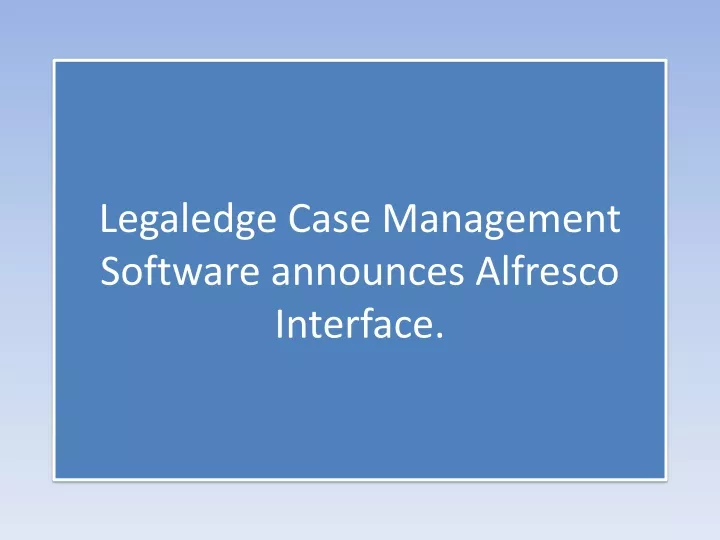 Legaledge Case Management Software announces Alfresco Interface.